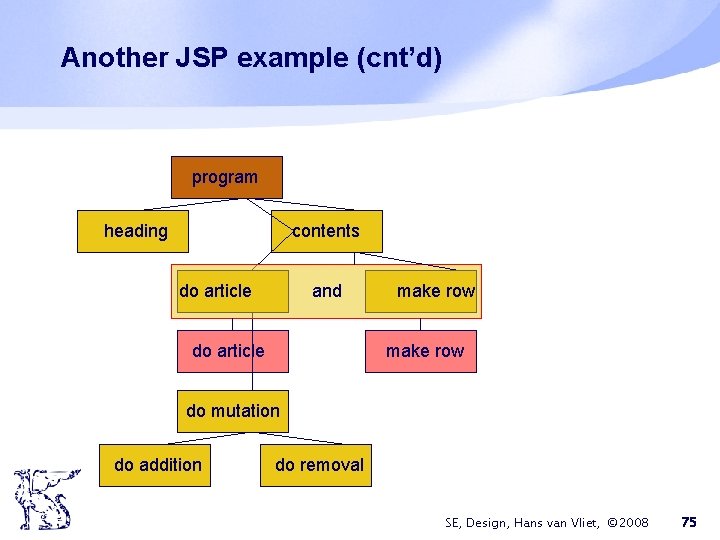 Another JSP example (cnt'd)

program

heading

contents

do article

and

make row

do article

make row

do mutation

do addition

do removal

SE, Design, Hans van Vliet, ©2008

75